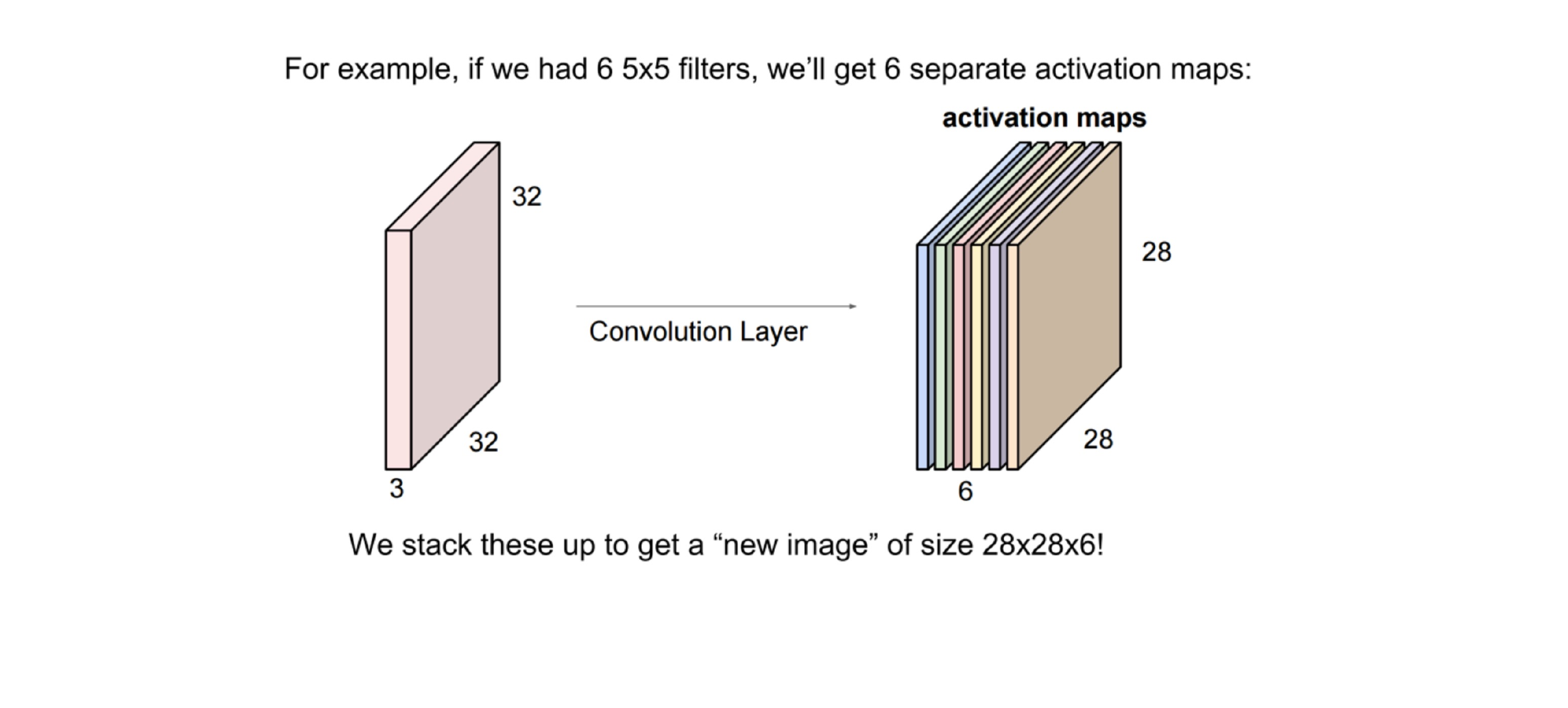 For example, if we had 6 5x5 filters, we'll get 6 separate activation maps:

activation maps

32

32

3

Convolution Layer

28

28

6

We stack these up to get a "new image" of size 28x28x6!